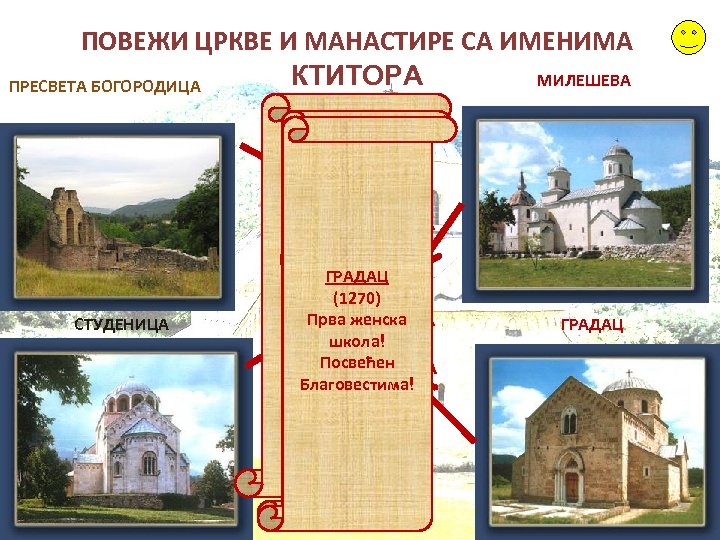 ПОВЕЖИ ЦРКВЕ И МАНАСТИРЕ СА ИМЕНИМА КТИТОРА

ПРЕСВЕТА БОГОРОДИЦА

МИЛЕШЕВА

ГРАДАЦ
(1270)
Прва женска школа!
Посвећен Благовестима!

СТУДЕНИЦА

ГРАДАЦ